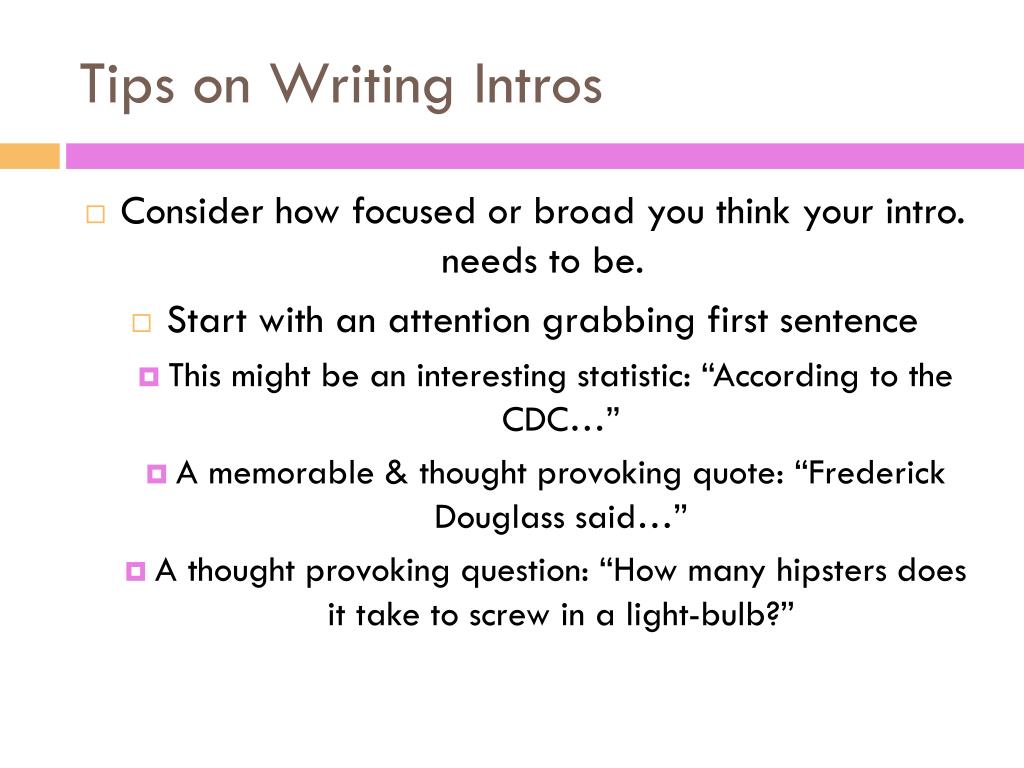 Tips on Writing Intros

Consider how focused or broad you think your intro. needs to be.

Start with an attention grabbing first sentence

This might be an interesting statistic: “According to the CDC…”

A memorable & thought provoking quote: “Frederick Douglass said…”

A thought provoking question: “How many hipsters does it take to screw in a light-bulb?”